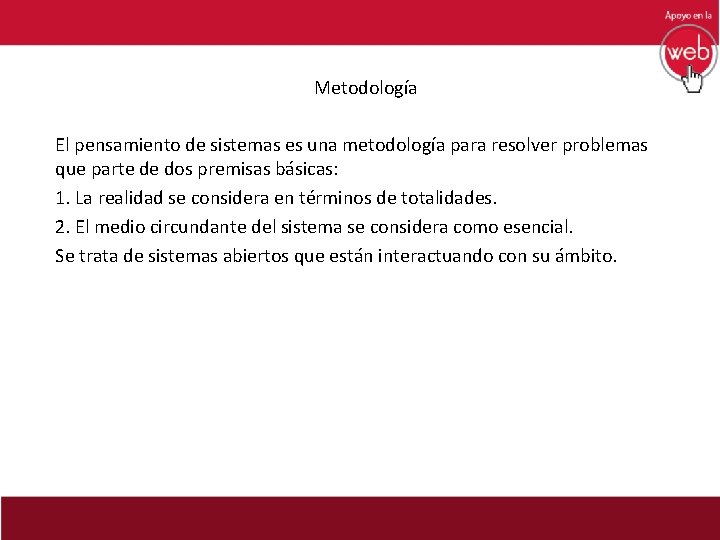 Apoyo en la
web

Metodología

El pensamiento de sistemas es una metodología para resolver problemas que parte de dos premisas básicas:

1. La realidad se considera en términos de totalidades.

2. El medio circundante del sistema se considera como esencial.

Se trata de sistemas abiertos que están interactuando con su ámbito.